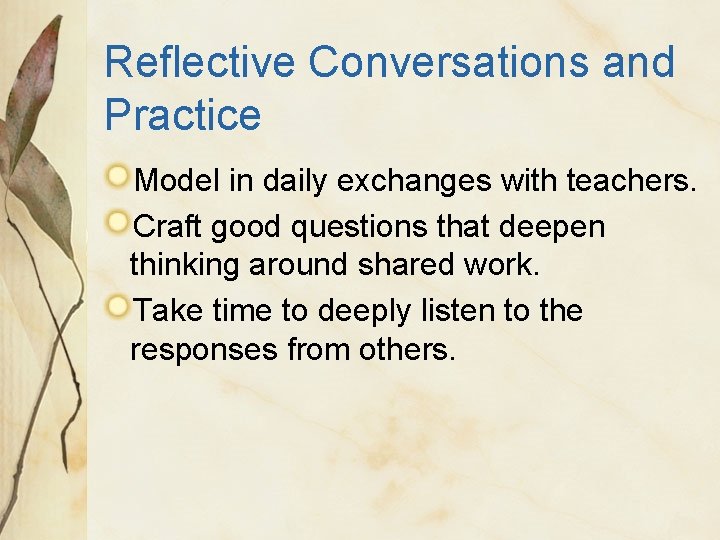 Reflective Conversations and Practice

Model in daily exchanges with teachers.

Craft good questions that deepen thinking around shared work.

Take time to deeply listen to the responses from others.